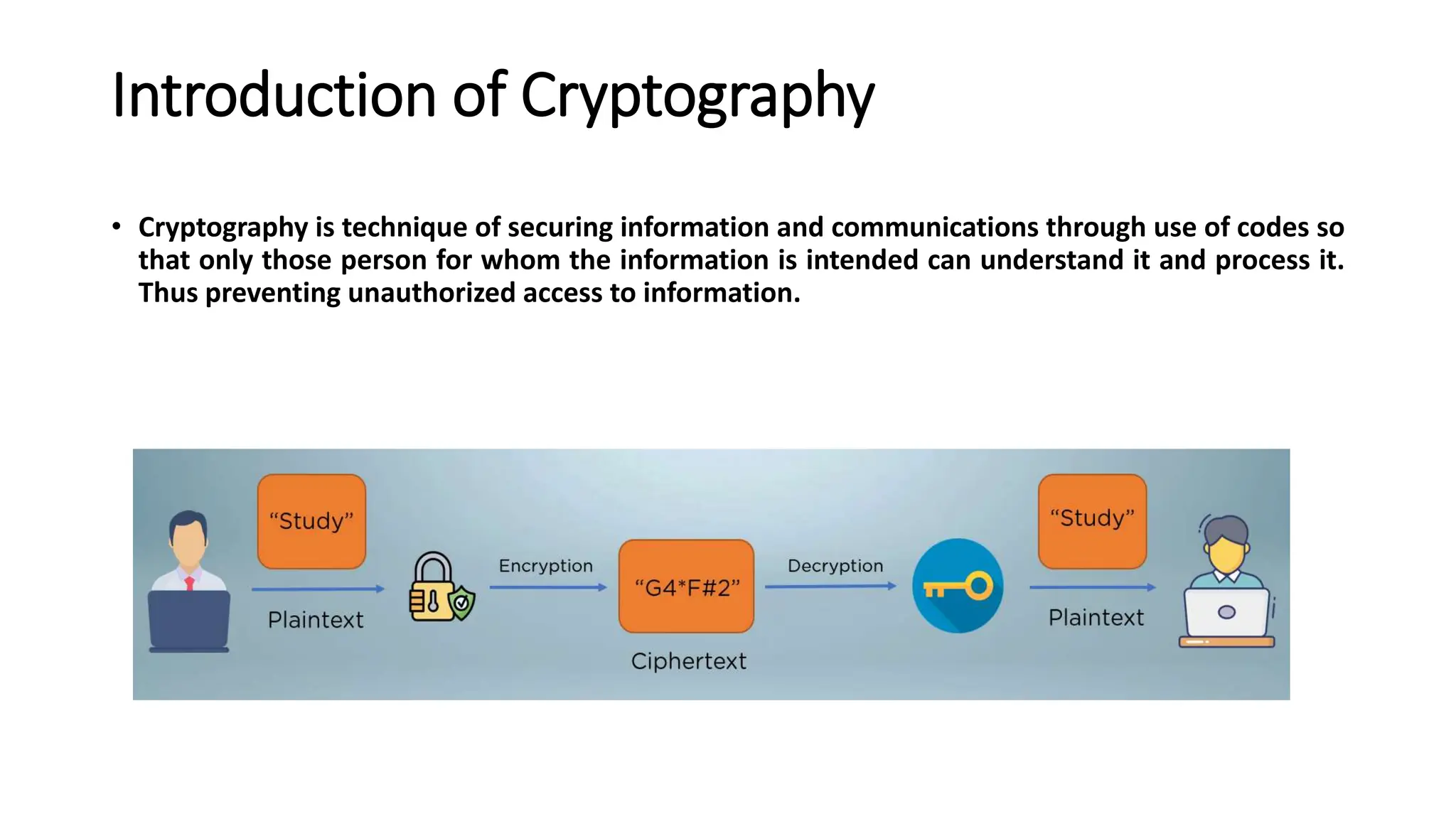 Introduction of Cryptography

• Cryptography is technique of securing information and communications through use of codes so that only those person for whom the information is intended can understand it and process it. Thus preventing unauthorized access to information.

“Study”

Plaintext

Encryption

“G4*F#2”

Ciphertext

Decryption

“Study”

Plaintext